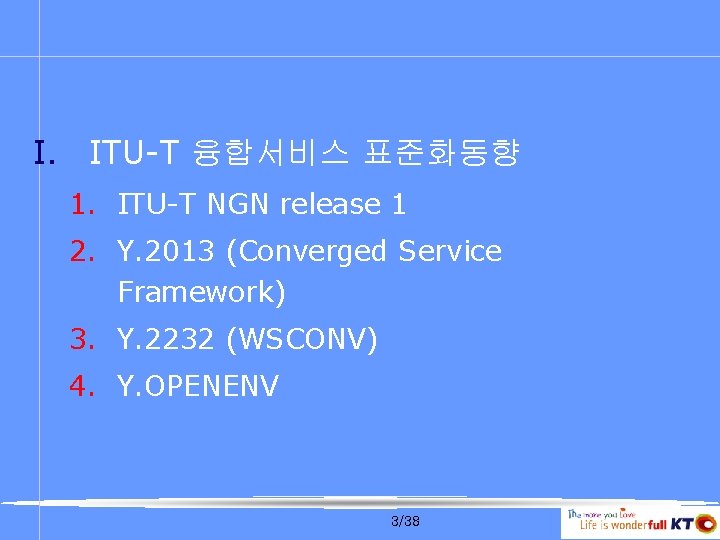 I. ITU-T 융합서비스 표준화동향

1. ITU-T NGN release 1
2. Y.2013 (Converged Service Framework)
3. Y.2232 (WSCONV)
4. Y.OPENENV

3/38

The more you Love
Life is wonderfull KT